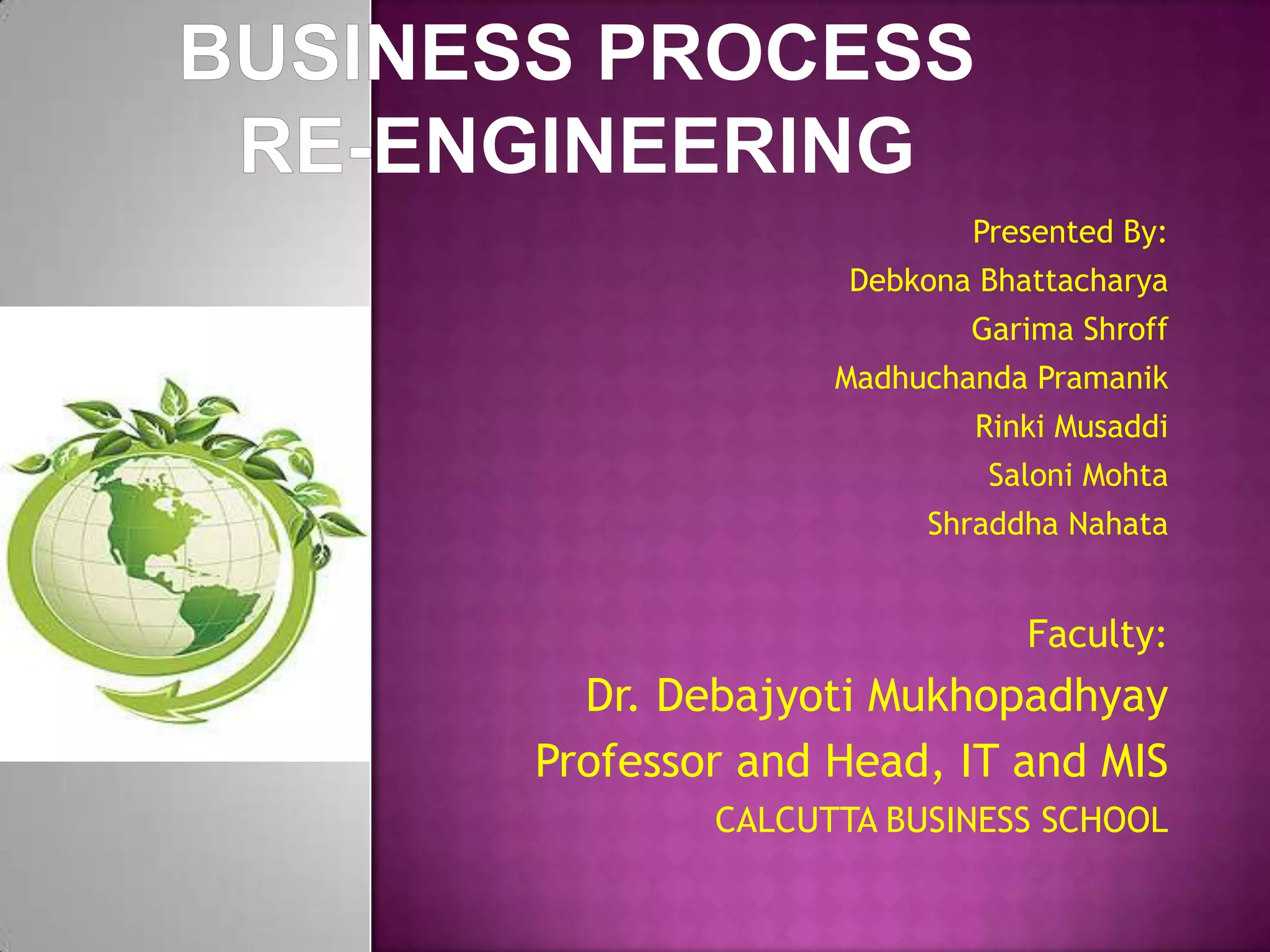 BUSINESS PROCESS RE-ENGINEERING

Presented By:
Debkona Bhattacharya
Garima Shroff
Madhuchanda Pramanik
Rinki Musaddi
Saloni Mohta
Shraddha Nahata

Faculty:
Dr. Debajyoti Mukhopadhyay
Professor and Head, IT and MIS
CALCUTTA BUSINESS SCHOOL